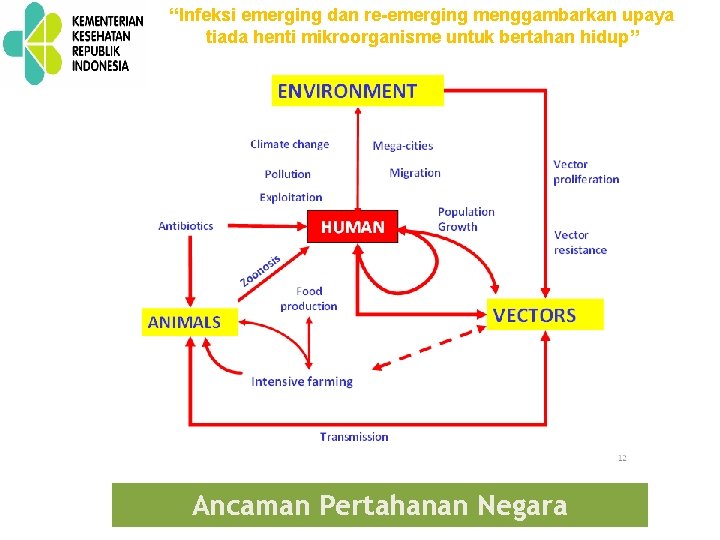 KEMENTERIAN KESEHATAN REPUBLIK INDONESIA

“Infeksi emerging dan re-emerging menggambarkan upaya tiada henti mikroorganisme untuk bertahan hidup”

ENVIRONMENT

Climate change

Pollution

Exploitation

Mega-cities

Migration

Vector proliferation

Vector resistance

Antibiotics

HUMAN

Population Growth

Zoonosis

Food production

ANIMALS

VECTORS

Intensive farming

Transmission

12

Ancaman Pertahanan Negara